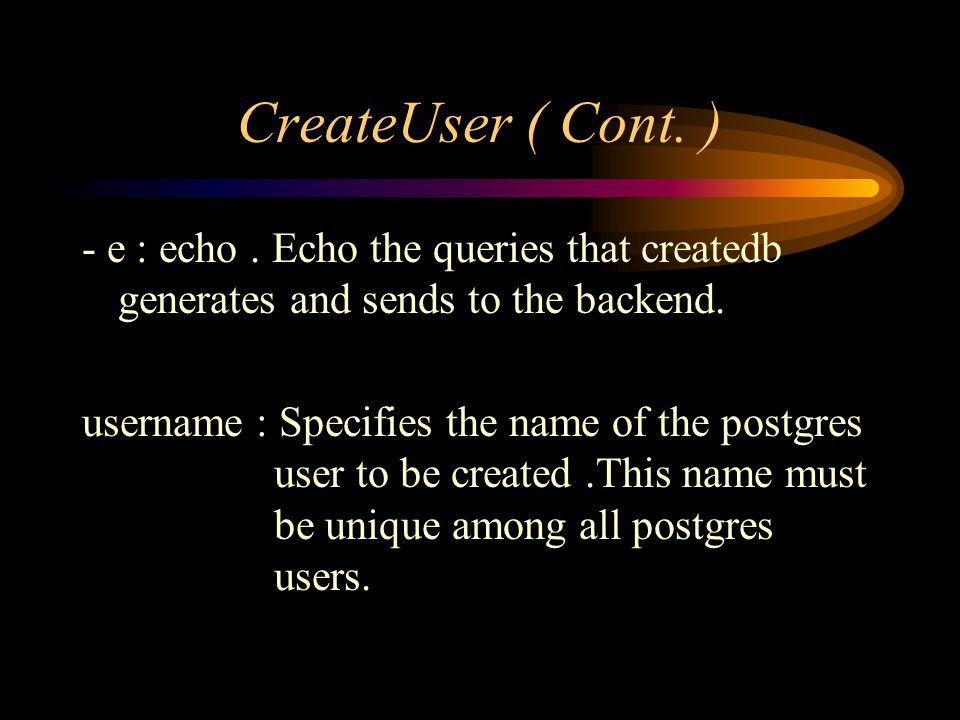 CreateUser ( Cont. )

- e : echo . Echo the queries that createdb generates and sends to the backend.

username : Specifies the name of the postgres user to be created .This name must be unique among all postgres users.